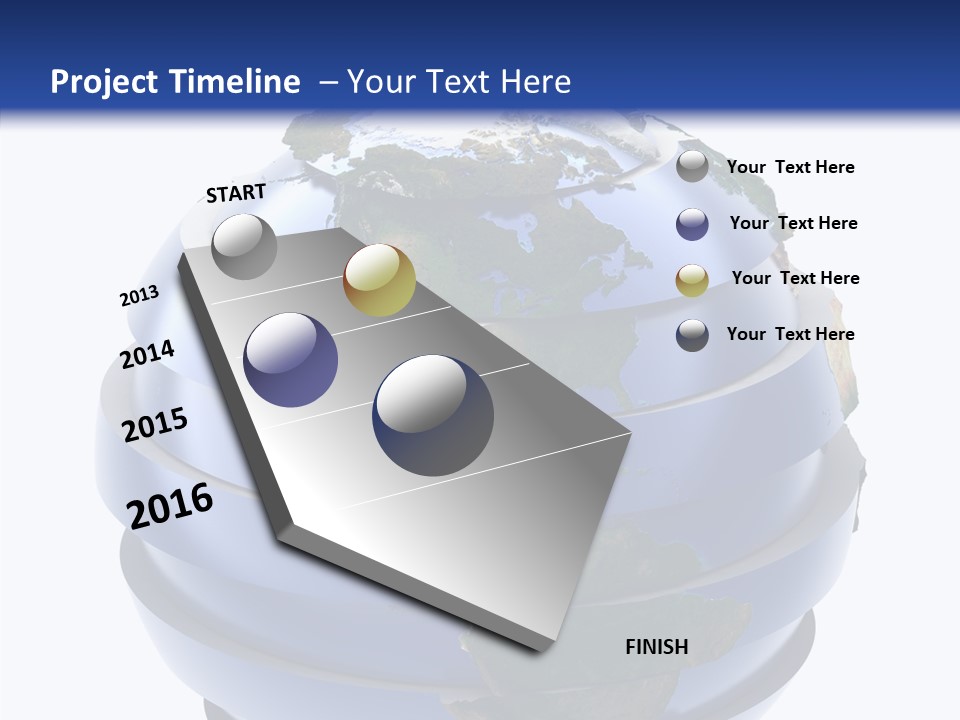 Project Timeline – Your Text Here

START

2013

2014

2015

2016

FINISH

Your Text Here

Your Text Here

Your Text Here

Your Text Here